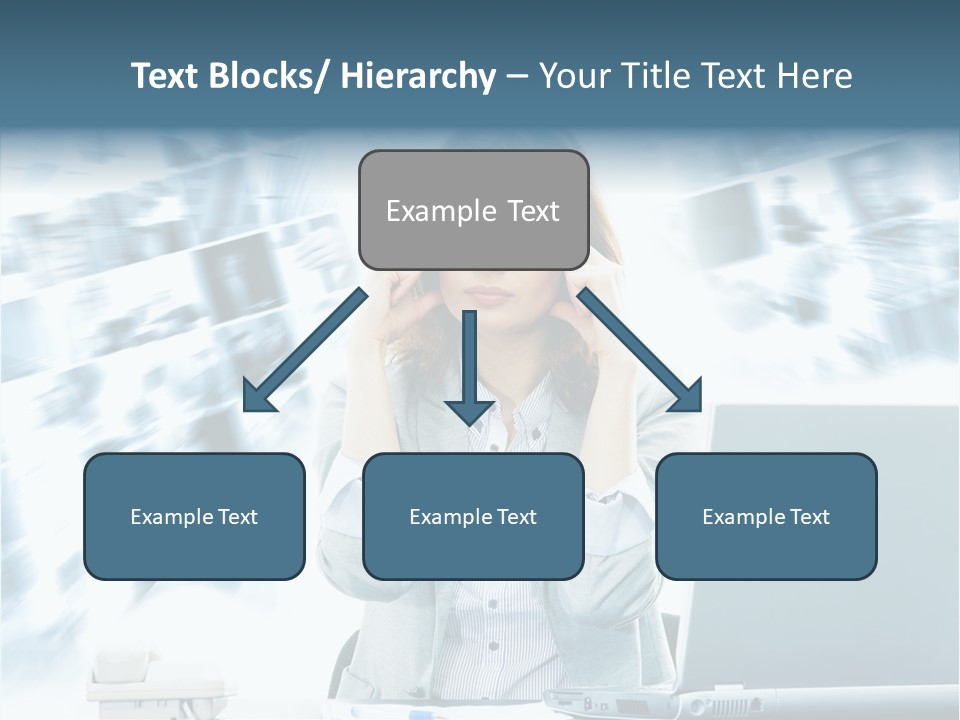 Text Blocks/ Hierarchy – Your Title Text Here

Example Text

Example Text

Example Text

Example Text